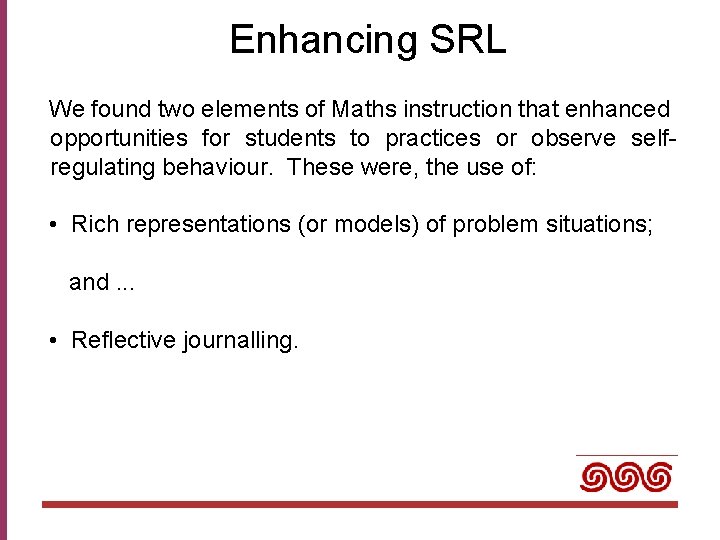 Enhancing SRL

We found two elements of Maths instruction that enhanced opportunities for students to practices or observe self-regulating behaviour. These were, the use of:

• Rich representations (or models) of problem situations;

and ...

• Reflective journalling.